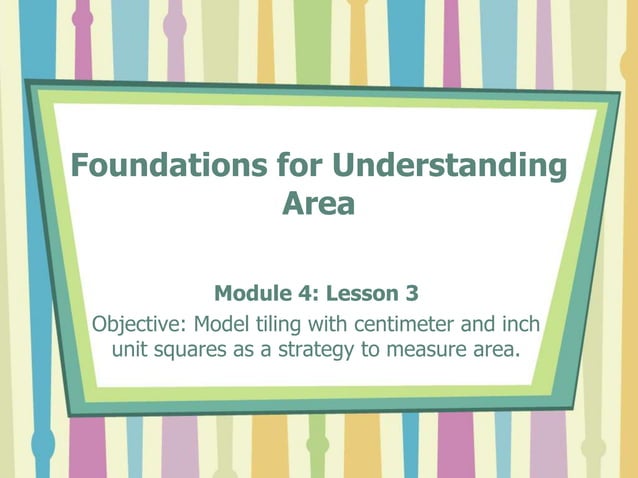 Foundations for Understanding Area

Module 4: Lesson 3

Objective: Model tiling with centimeter and inch unit squares as a strategy to measure area.